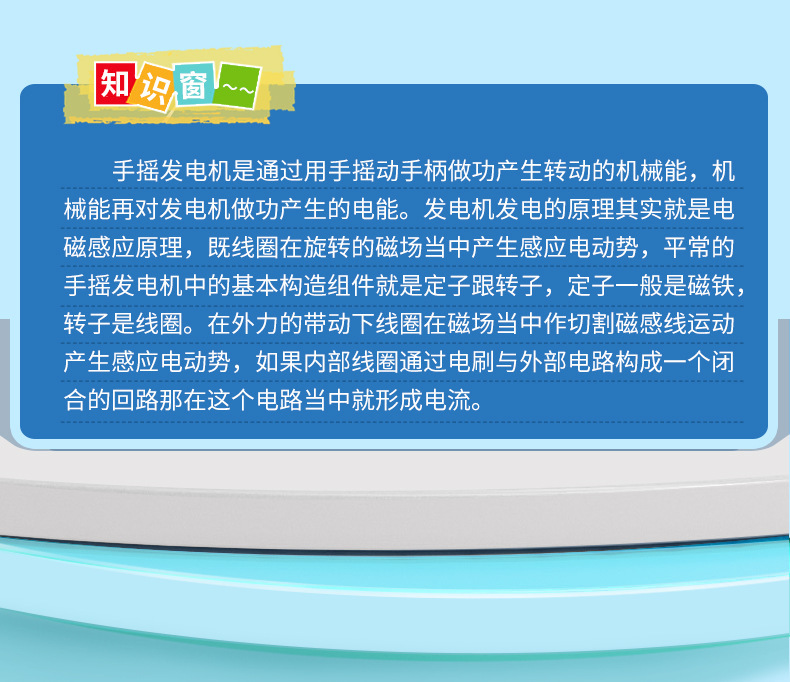 知识窗~~

手摇发电机是通过用手摇动手柄做功产生转动的机械能，机械能再对发电机做功产生的电能。发电机发电的原理其实就是电磁感应原理，既线圈在旋转的磁场当中产生感应电动势，平常的手摇发电机中的基本构造组件就是定子跟转子，定子一般是磁铁，转子是线圈。在外力的带动下线圈在磁场当中作切割磁感线运动产生感应电动势，如果内部线圈通过电刷与外部电路构成一个闭合的回路那在这个电路当中就形成电流。